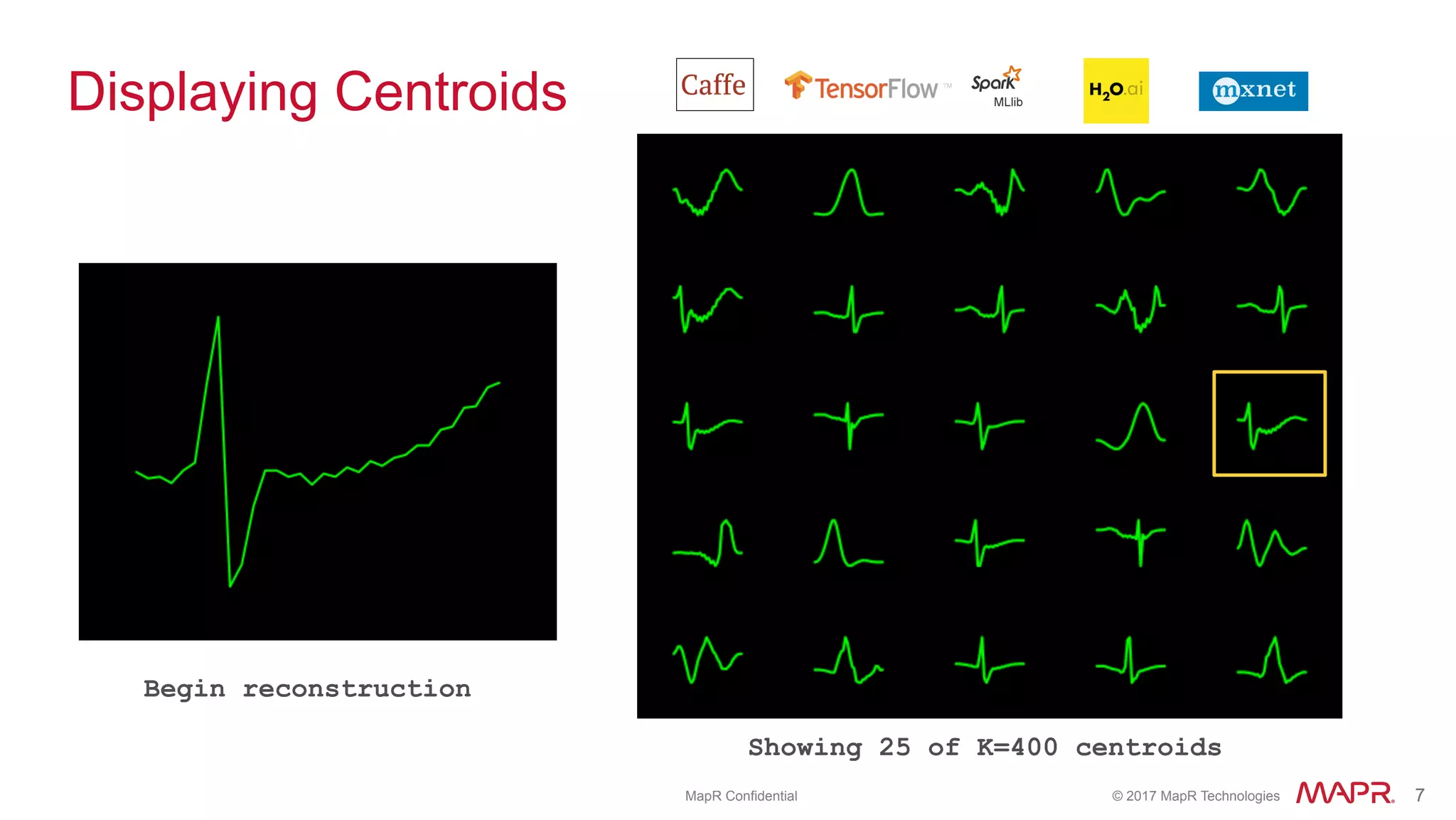 Displaying Centroids

Caffe TensorFlow™ Spark MLlib $H_2O$.ai mxnet

Begin reconstruction

Showing 25 of K=400 centroids

MapR Confidential

© 2017 MapR Technologies MAPR 7